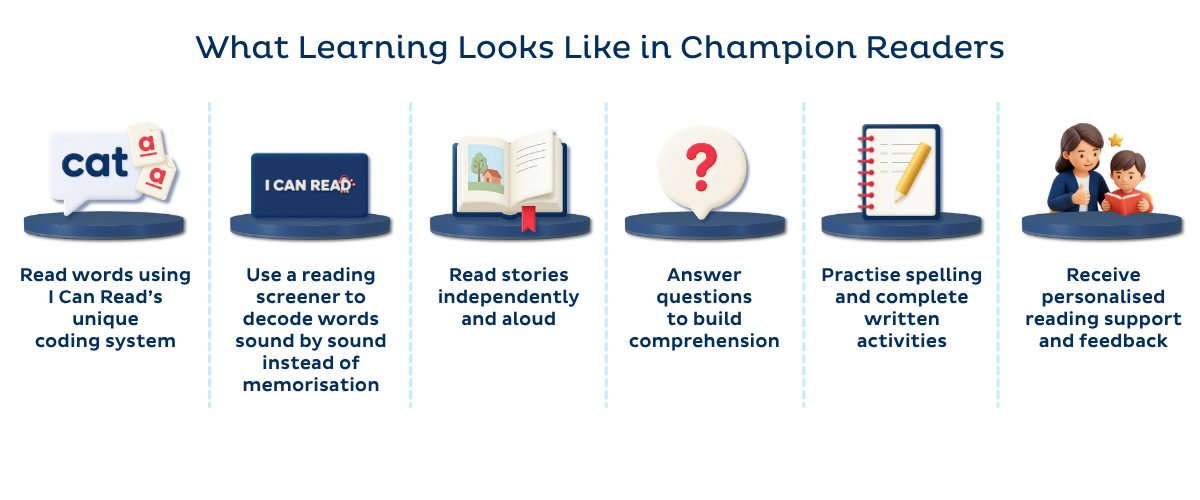 What Learning Looks Like in Champion Readers

cat
a
a

Read words using I Can Read's unique coding system

I CAN READ

Use a reading screener to decode words sound by sound instead of memorisation

Read stories independently and aloud

?

Answer questions to build comprehension

Practise spelling and complete written activities

Receive personalised reading support and feedback